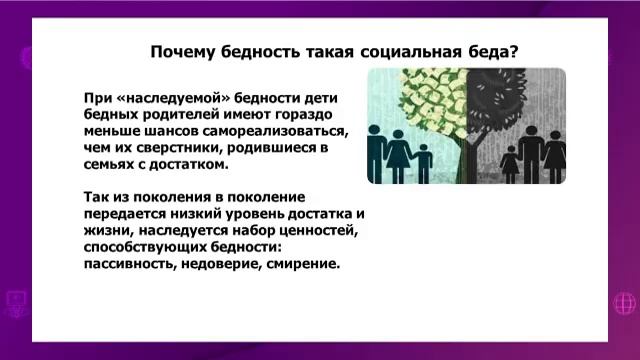 Почему бедность такая социальная беда?

При «наследуемой» бедности дети бедных родителей имеют гораздо меньше шансов самореализоваться, чем их сверстники, родившиеся в семьях с достатком.

Так из поколения в поколение передается низкий уровень достатка и жизни, наследуется набор ценностей, способствующих бедности: пассивность, недоверие, смирение.